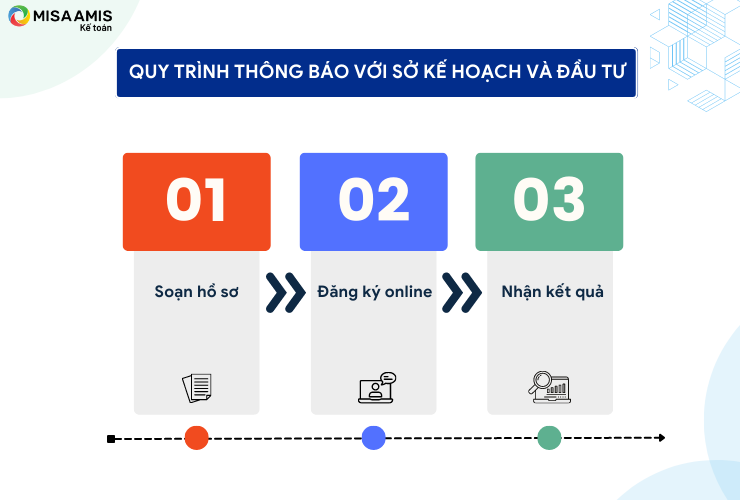 MISA AMIS
Kế toán

QUY TRÌNH THÔNG BÁO VỚI SỞ KẾ HOẠCH VÀ ĐẦU TƯ

01
Soạn hồ sơ

02
Đăng ký online

03
Nhận kết quả